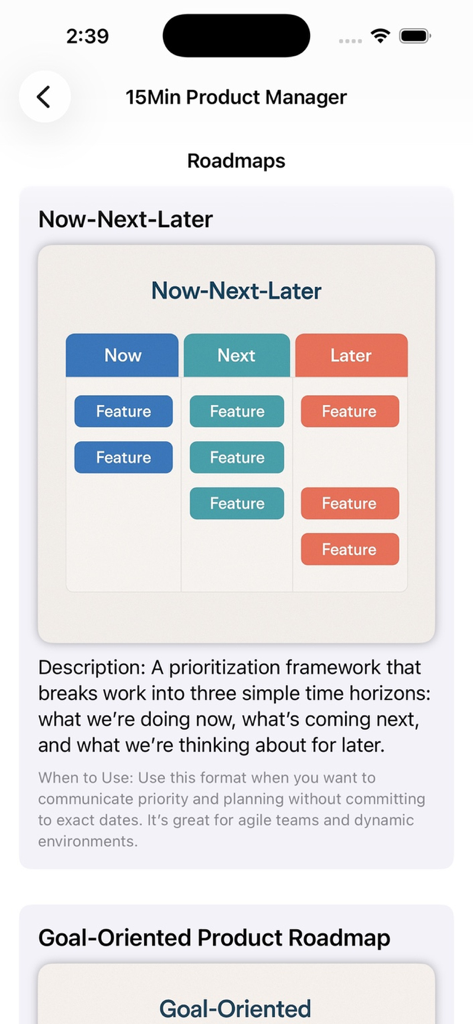 2:39

15Min Product Manager

Roadmaps

Now-Next-Later

Now-Next-Later

| Now | Next | Later |
|---|---|---|
| Feature | Feature | Feature |
| Feature | Feature | |
| | Feature | Feature |
| | | Feature |

Description: A prioritization framework that breaks work into three simple time horizons: what we're doing now, what's coming next, and what we're thinking about for later.

When to Use: Use this format when you want to communicate priority and planning without committing to exact dates. It's great for agile teams and dynamic environments.

Goal-Oriented Product Roadmap

Goal-Oriented